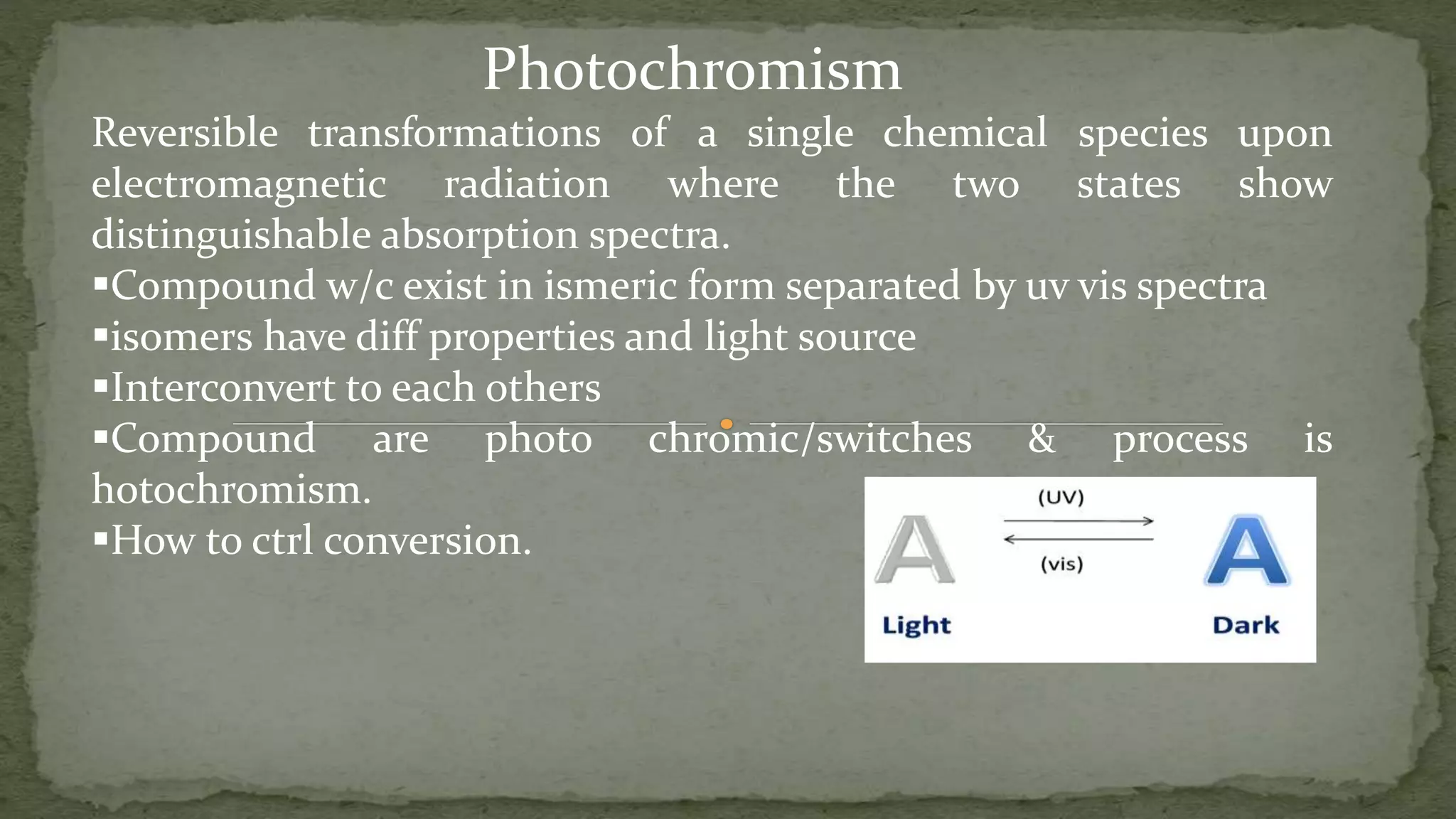 Photochromism

Reversible transformations of a single chemical species upon electromagnetic radiation where the two states show distinguishable absorption spectra.

▪Compound w/c exist in ismeric form separated by uv vis spectra
▪isomers have diff properties and light source
▪Interconvert to each others
▪Compound are photo chromic/switches & process is hotochromism.
▪How to ctrl conversion.

(UV)
(vis)
A
A
Light
Dark